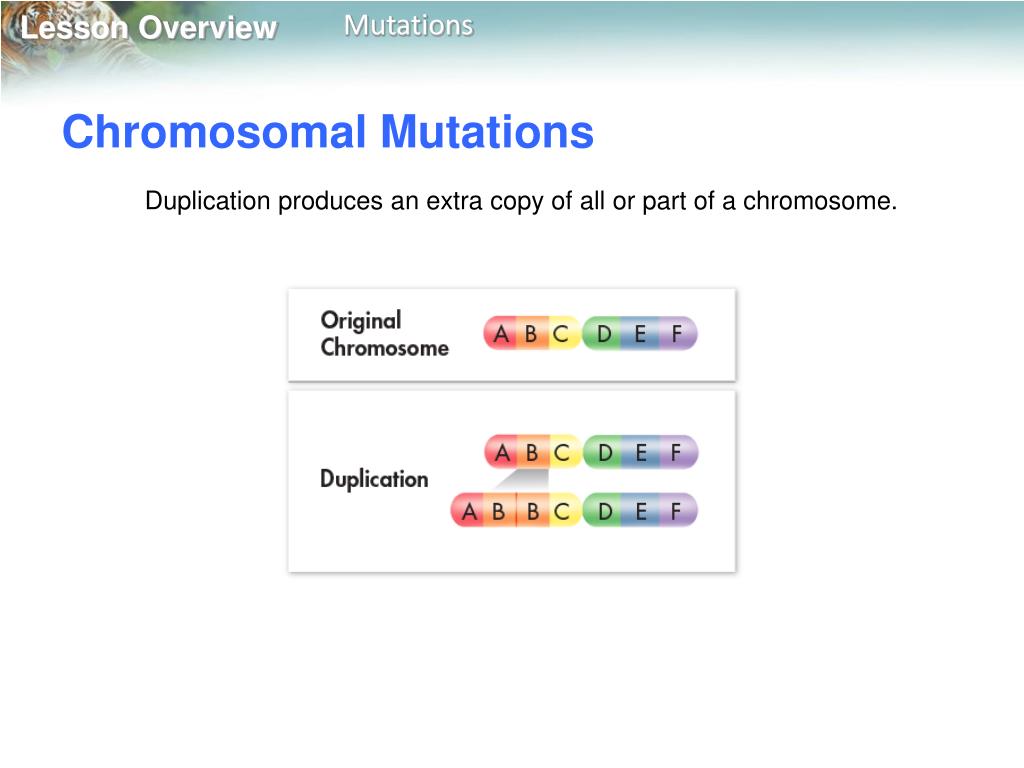 Lesson Overview Mutations

Chromosomal Mutations

Duplication produces an extra copy of all or part of a chromosome.

Original Chromosome
A B C D E F

Duplication
A B C D E F
A B B C D E F